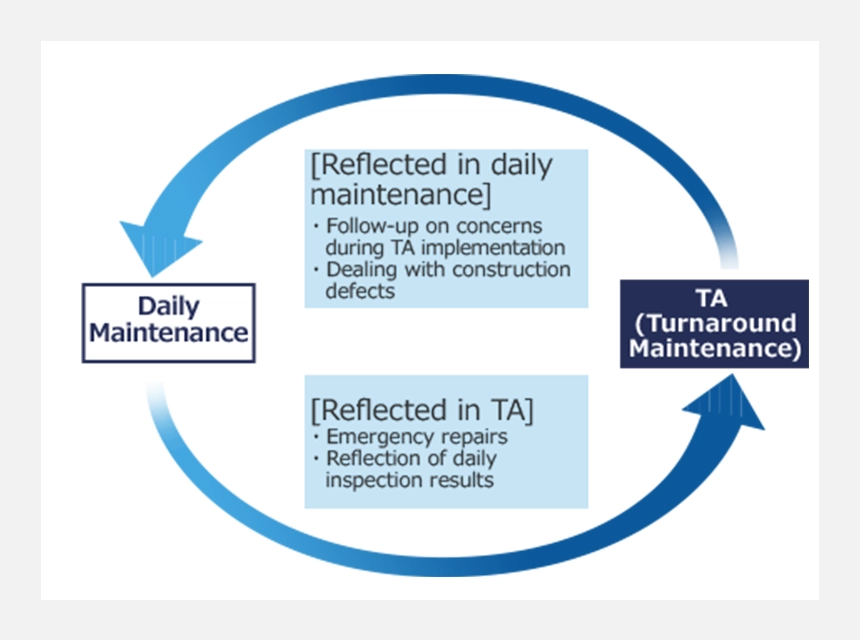 [Reflected in daily maintenance]
・Follow-up on concerns during TA implementation
・Dealing with construction defects

Daily Maintenance

TA (Turnaround Maintenance)

[Reflected in TA]
・Emergency repairs
・Reflection of daily inspection results